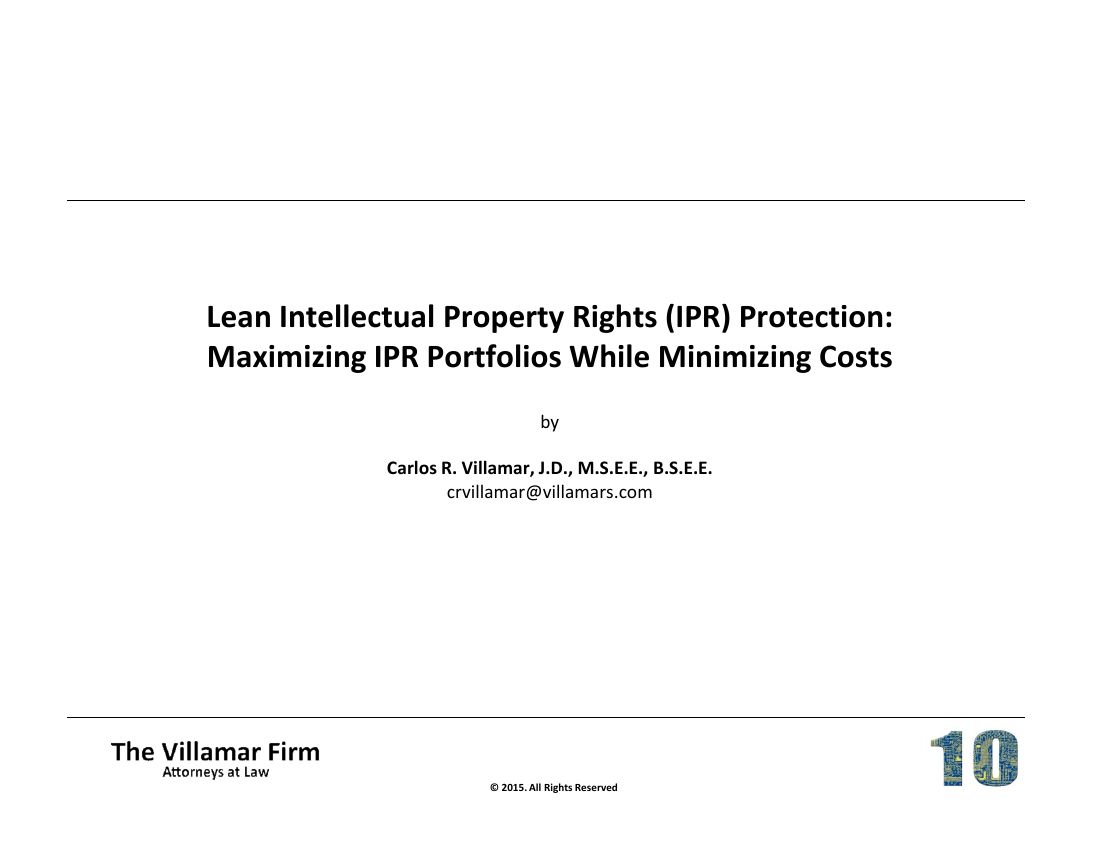 Lean Intellectual Property Rights (IPR) Protection: Maximizing IPR Portfolios While Minimizing Costs

by

Carlos R. Villamar, J.D., M.S.E.E., B.S.E.E.
crvillamar@villamars.com

The Villamar Firm
Attorneys at Law

© 2015. All Rights Reserved

10